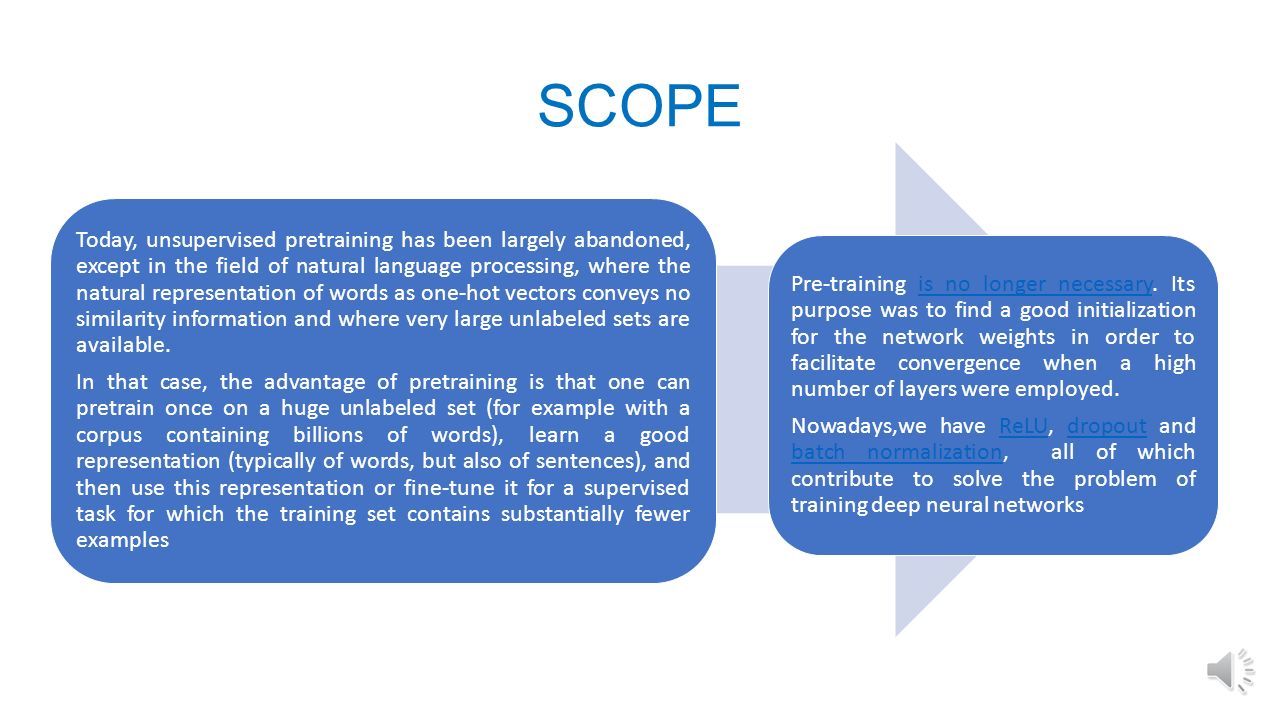 SCOPE

Today, unsupervised pretraining has been largely abandoned, except in the field of natural language processing, where the natural representation of words as one-hot vectors conveys no similarity information and where very large unlabeled sets are available.

In that case, the advantage of pretraining is that one can pretrain once on a huge unlabeled set (for example with a corpus containing billions of words), learn a good representation (typically of words, but also of sentences), and then use this representation or fine-tune it for a supervised task for which the training set contains substantially fewer examples

Pre-training is no longer necessary. Its purpose was to find a good initialization for the network weights in order to facilitate convergence when a high number of layers were employed.

Nowadays,we have ReLU, dropout and batch normalization, all of which contribute to solve the problem of training deep neural networks